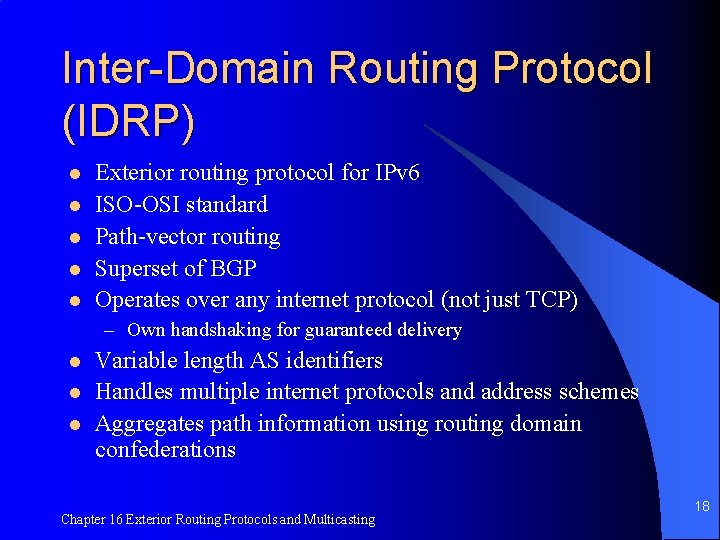 Inter-Domain Routing Protocol (IDRP)

- Exterior routing protocol for IPv6
- ISO-OSI standard
- Path-vector routing
- Superset of BGP
- Operates over any internet protocol (not just TCP)
  – Own handshaking for guaranteed delivery
- Variable length AS identifiers
- Handles multiple internet protocols and address schemes
- Aggregates path information using routing domain confederations

Chapter 16 Exterior Routing Protocols and Multicasting

18